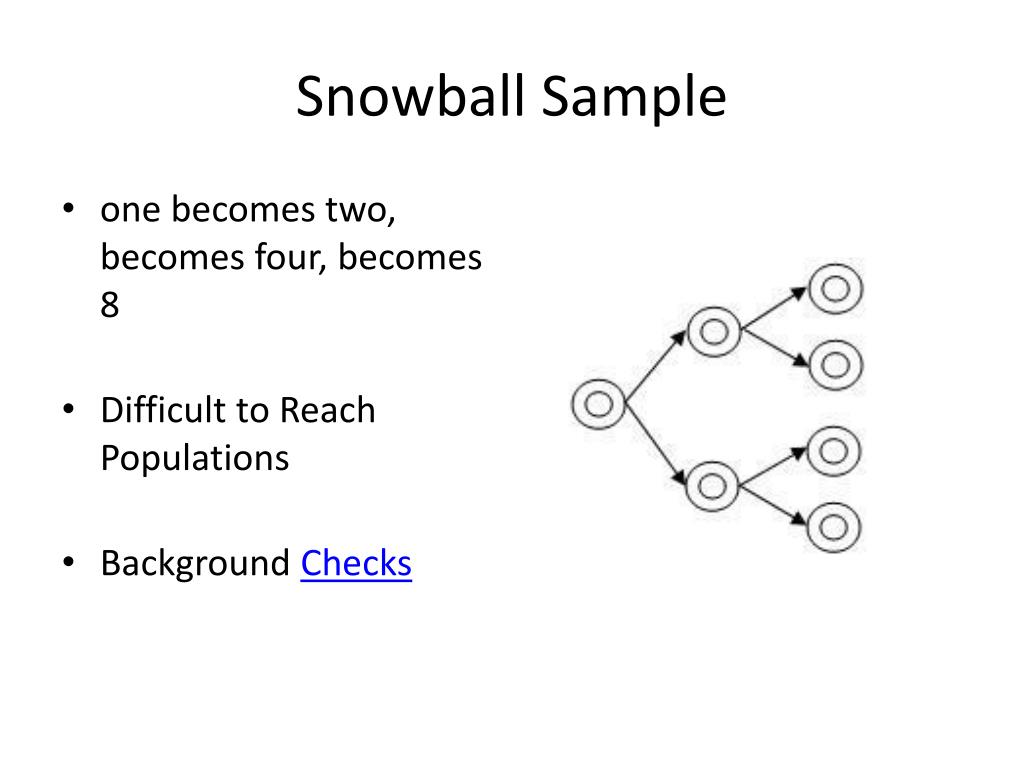 Snowball Sample

• one becomes two, becomes four, becomes 8

• Difficult to Reach Populations

• Background Checks